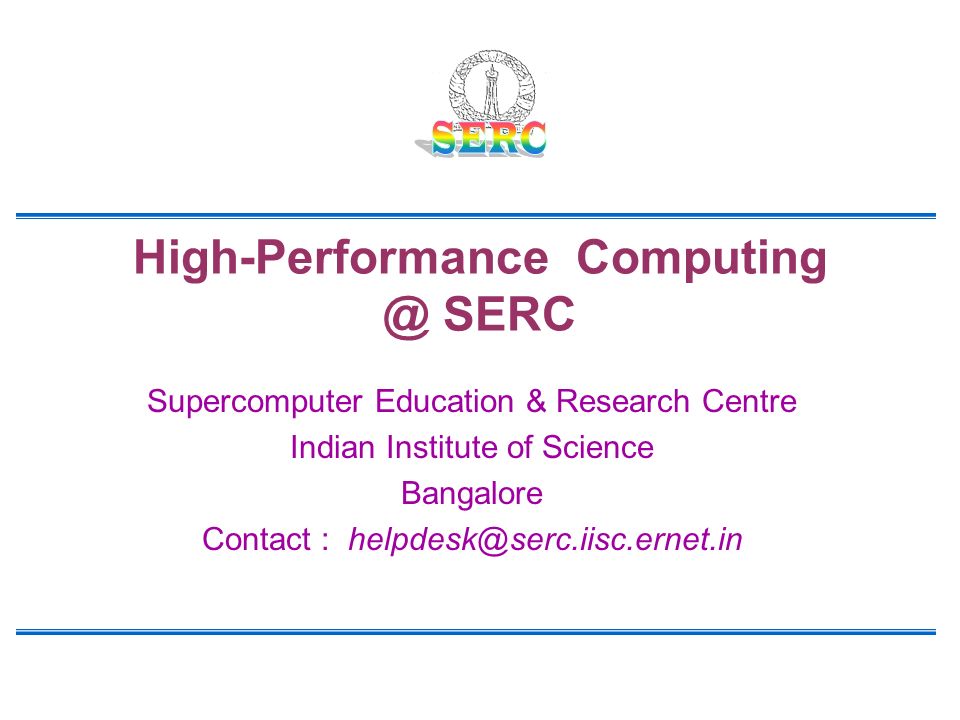 SERC

High-Performance Computing
@ SERC

Supercomputer Education & Research Centre
Indian Institute of Science
Bangalore
Contact : helpdesk@serc.iisc.ernet.in